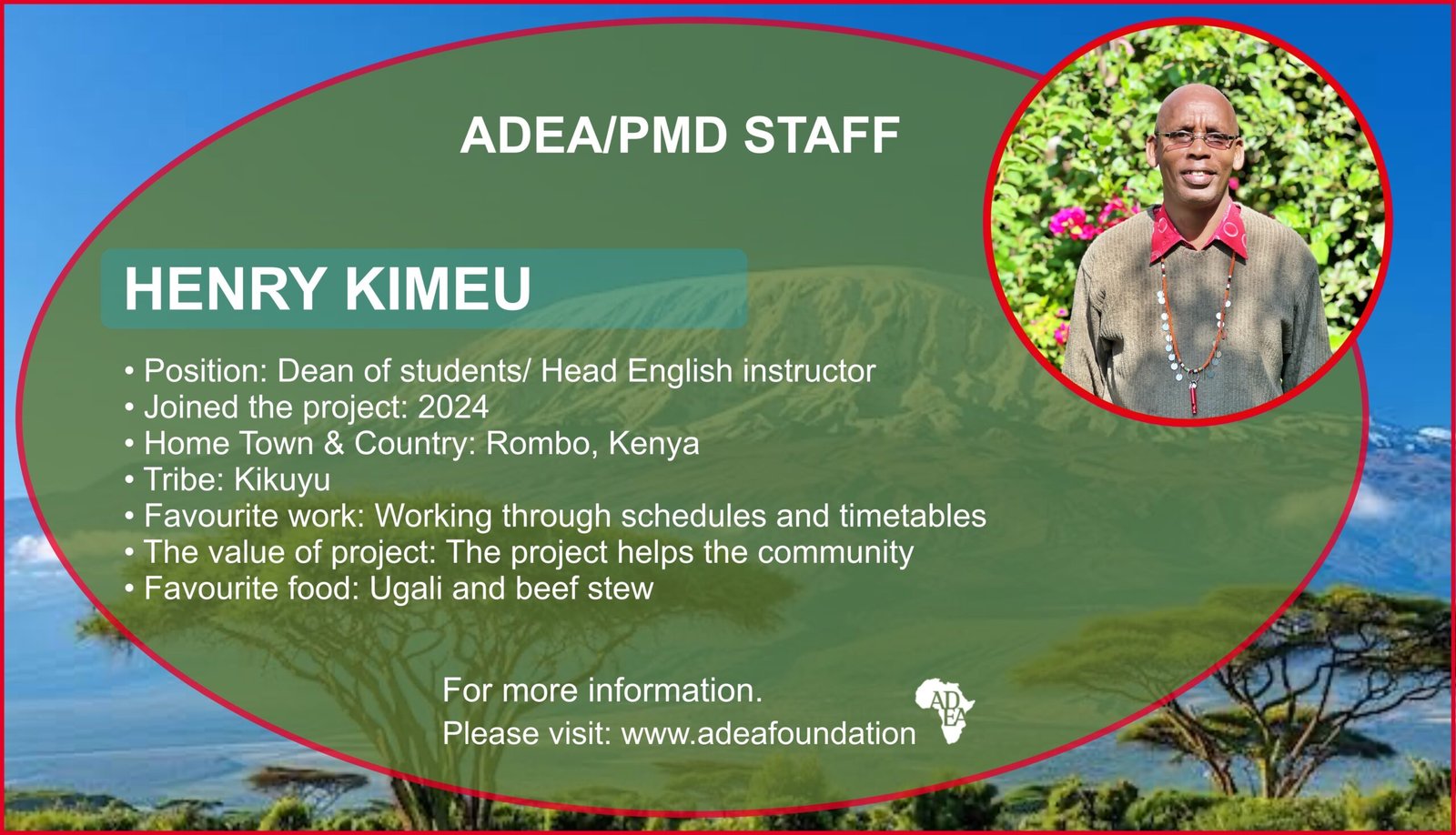 ADEA/PMD STAFF

HENRY KIMEU

• Position: Dean of students/ Head English instructor
• Joined the project: 2024
• Home Town & Country: Rombo, Kenya
• Tribe: Kikuyu
• Favourite work: Working through schedules and timetables
• The value of project: The project helps the community
• Favourite food: Ugali and beef stew

For more information.
Please visit: www.adeafoundation

ADEA